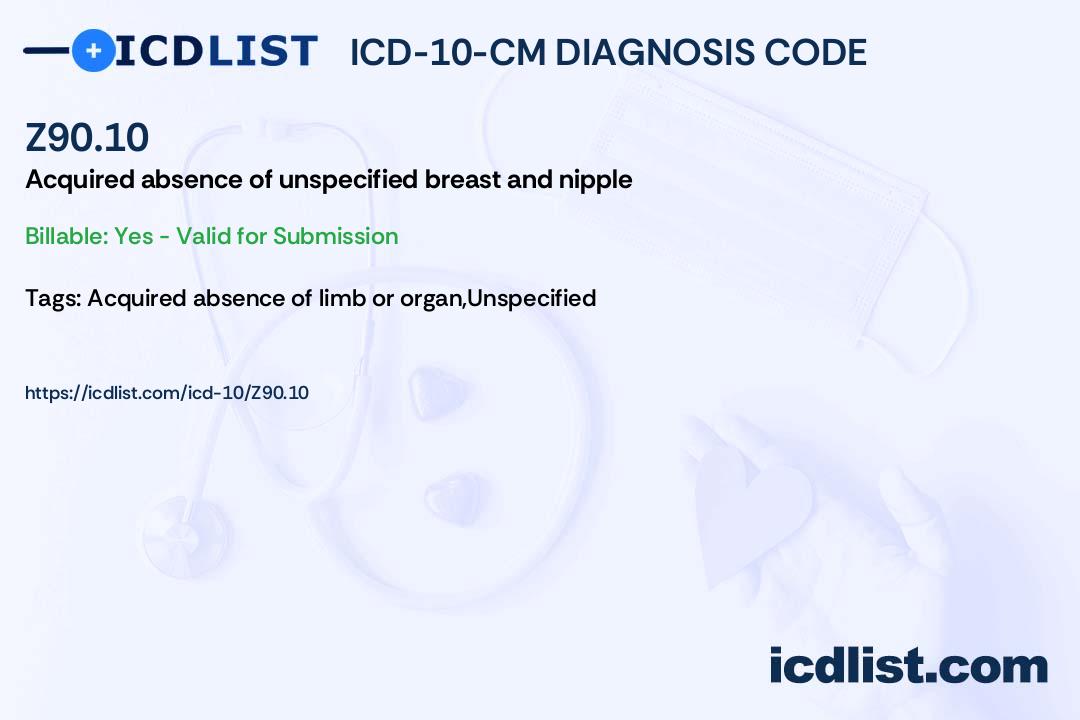 ICDLIST ICD-10-CM DIAGNOSIS CODE

Z90.10

Acquired absence of unspecified breast and nipple

Billable: Yes - Valid for Submission

Tags: Acquired absence of limb or organ,Unspecified

https://icdlist.com/icd-10/Z90.10

icdlist.com